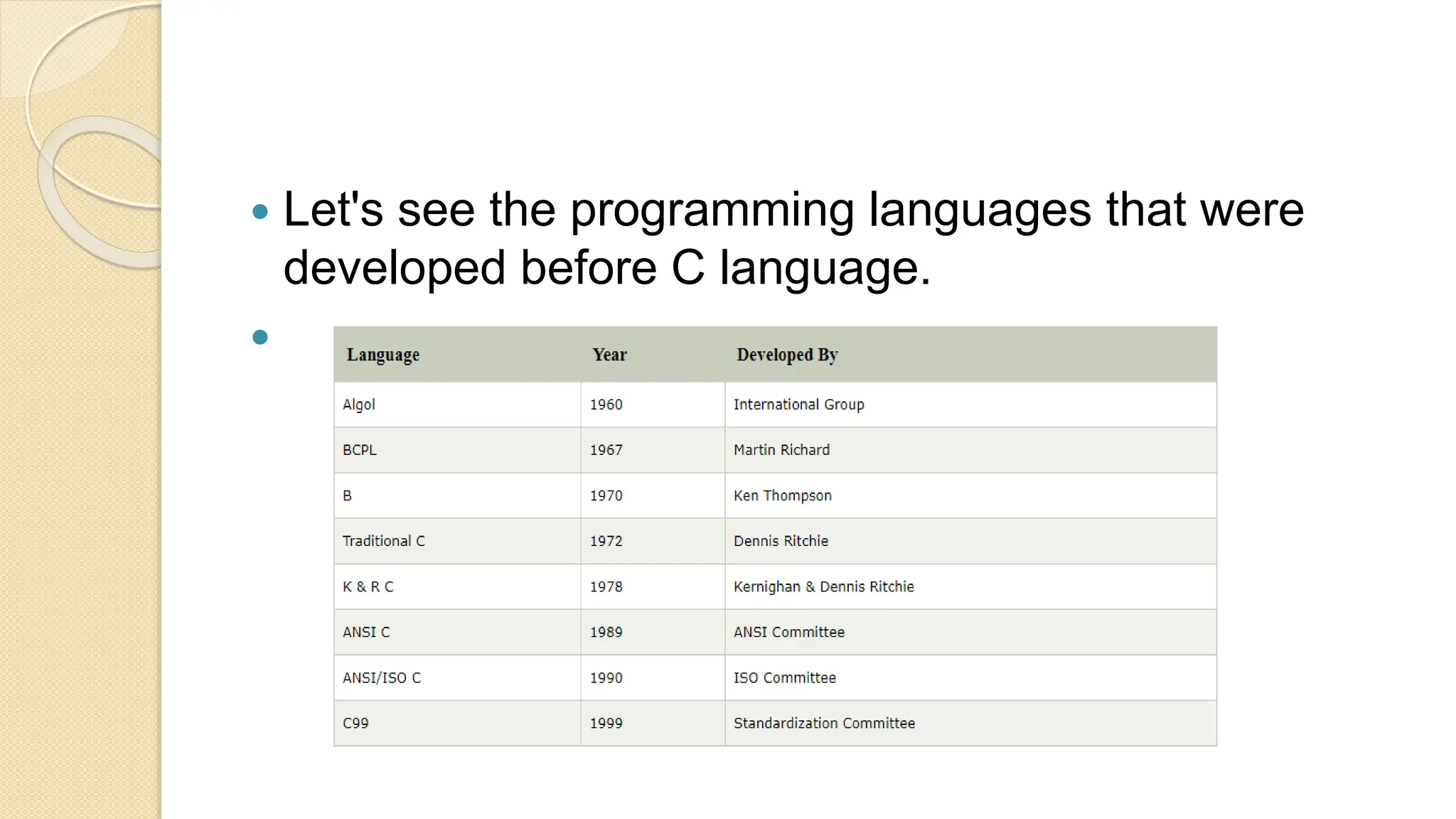 Let's see the programming languages that were developed before C language.

| Language | Year | Developed By |
|---|---|---|
| Algol | 1960 | International Group |
| BCPL | 1967 | Martin Richard |
| B | 1970 | Ken Thompson |
| Traditional C | 1972 | Dennis Ritchie |
| K & R C | 1978 | Kernighan & Dennis Ritchie |
| ANSI C | 1989 | ANSI Committee |
| ANSI/ISO C | 1990 | ISO Committee |
| C99 | 1999 | Standardization Committee |